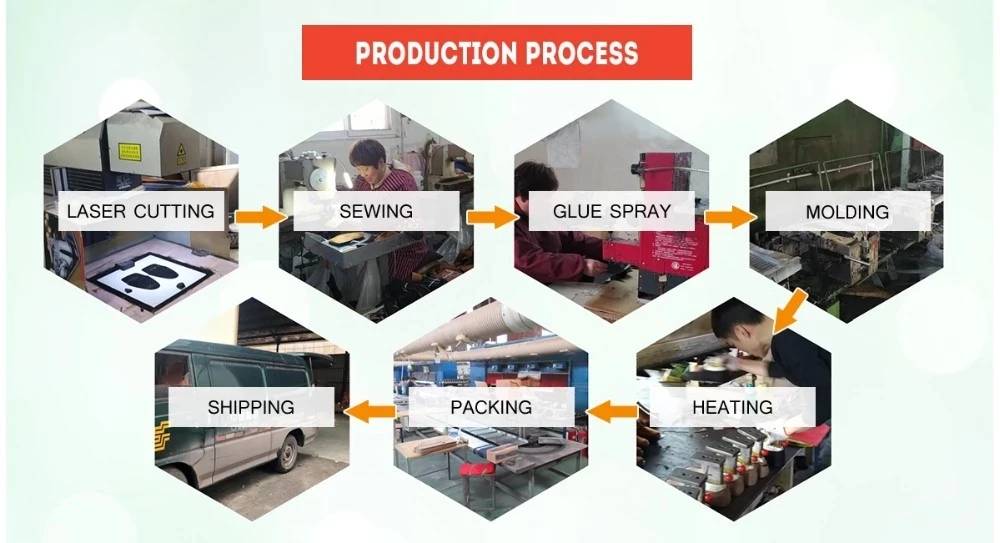 PRODUCTION PROCESS

LASER CUTTING

SEWING

GLUE SPRAY

MOLDING

HEATING

PACKING

SHIPPING